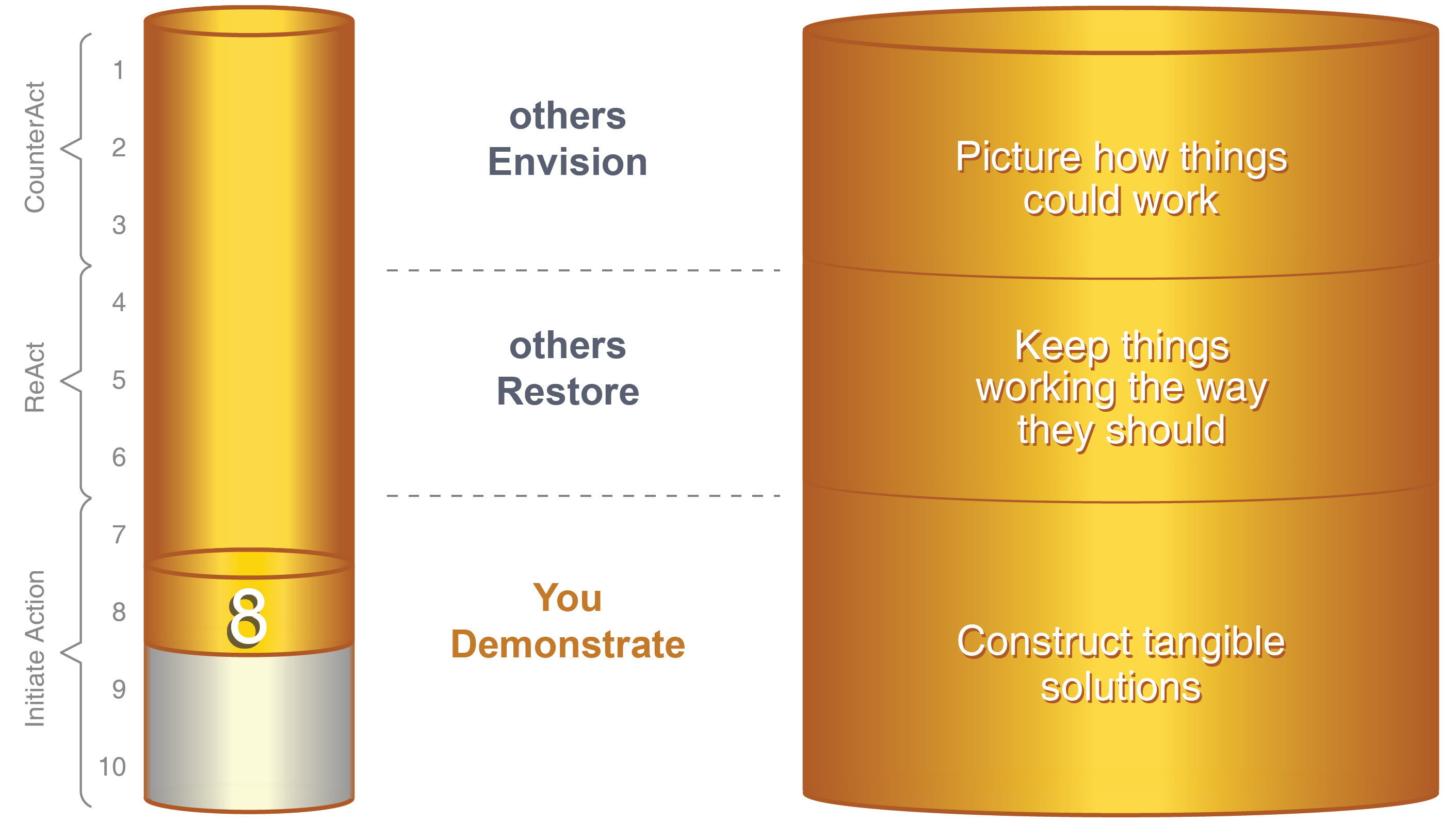 CounterAct
ReAct
Initiate Action

1
2
3
4
5
6
7
8
9
10

8

others
Envision

others
Restore

You
Demonstrate

Picture how things could work

Keep things working the way they should

Construct tangible solutions